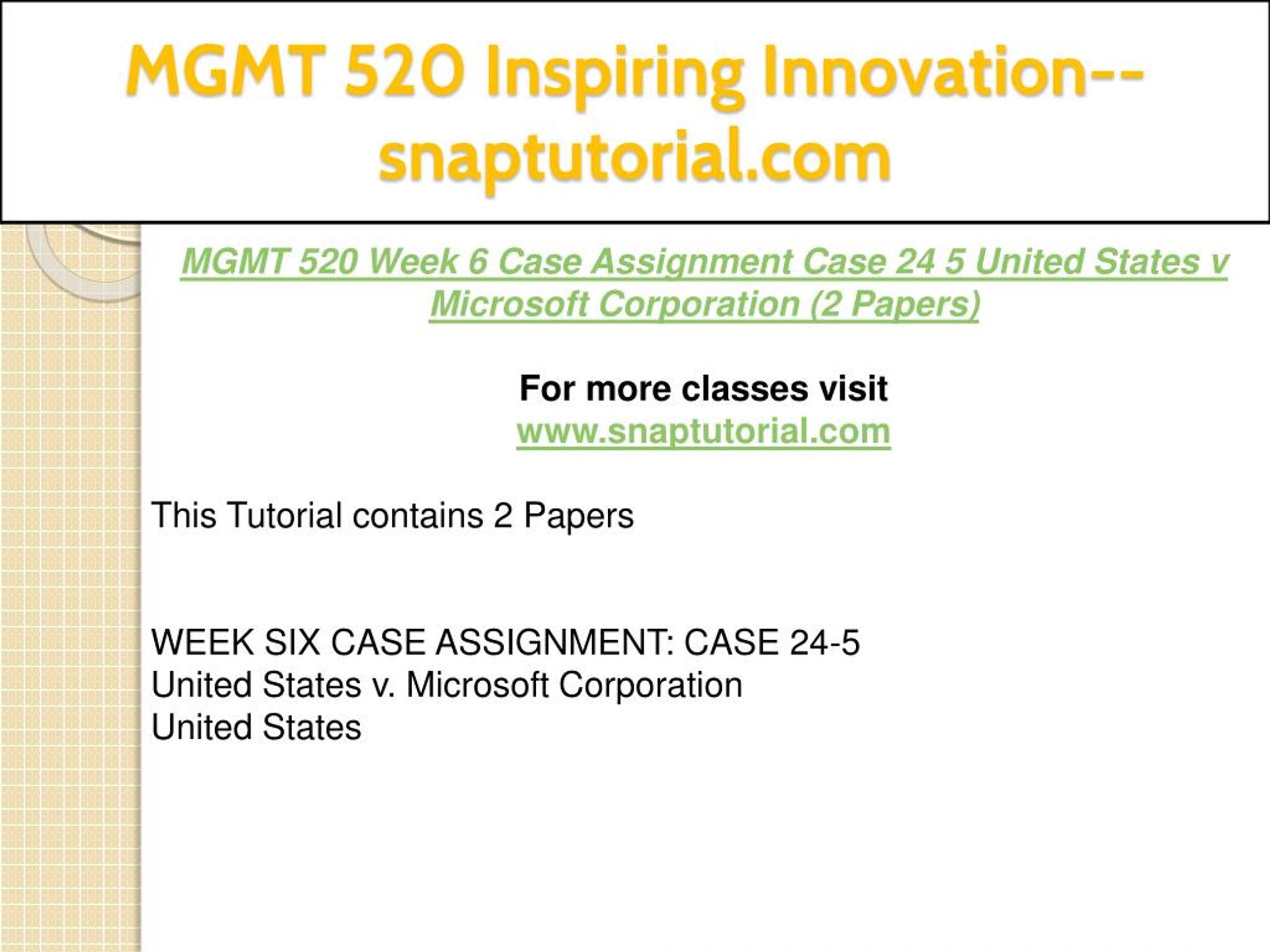 MGMT 520 Inspiring Innovation--snaptutorial.com

MGMT 520 Week 6 Case Assignment Case 24 5 United States v Microsoft Corporation (2 Papers)

For more classes visit
www.snaptutorial.com

This Tutorial contains 2 Papers

WEEK SIX CASE ASSIGNMENT: CASE 24-5
United States v. Microsoft Corporation
United States